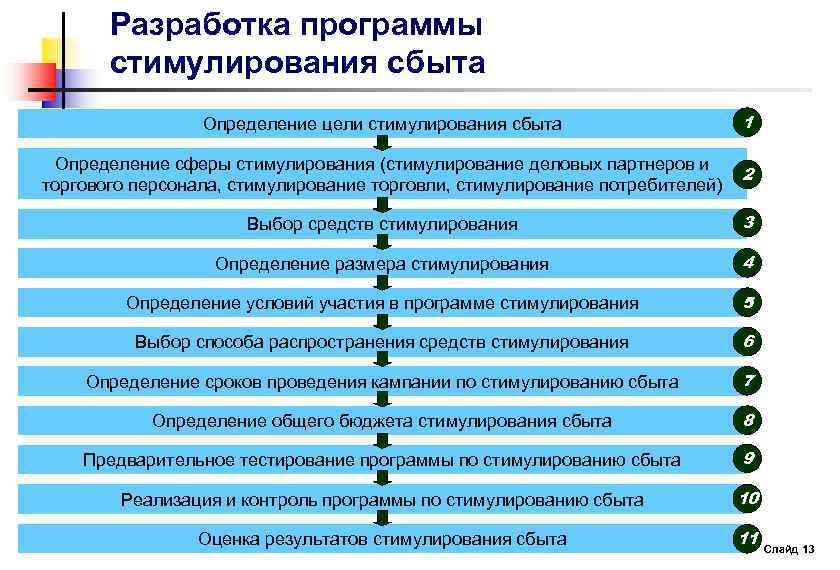 Разработка программы стимулирования сбыта

Определение цели стимулирования сбыта
1

Определение сферы стимулирования (стимулирование деловых партнеров и торгового персонала, стимулирование торговли, стимулирование потребителей)
2

Выбор средств стимулирования
3

Определение размера стимулирования
4

Определение условий участия в программе стимулирования
5

Выбор способа распространения средств стимулирования
6

Определение сроков проведения кампании по стимулированию сбыта
7

Определение общего бюджета стимулирования сбыта
8

Предварительное тестирование программы по стимулированию сбыта
9

Реализация и контроль программы по стимулированию сбыта
10

Оценка результатов стимулирования сбыта
11

Слайд 13